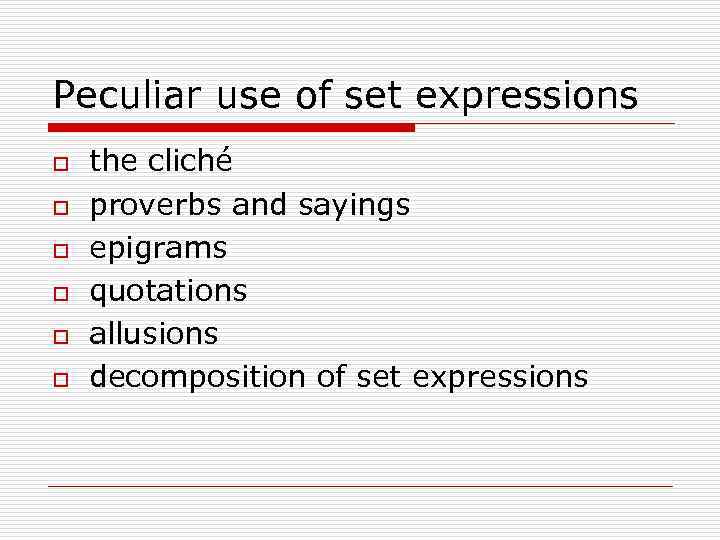 Peculiar use of set expressions

- the cliché
- proverbs and sayings
- epigrams
- quotations
- allusions
- decomposition of set expressions